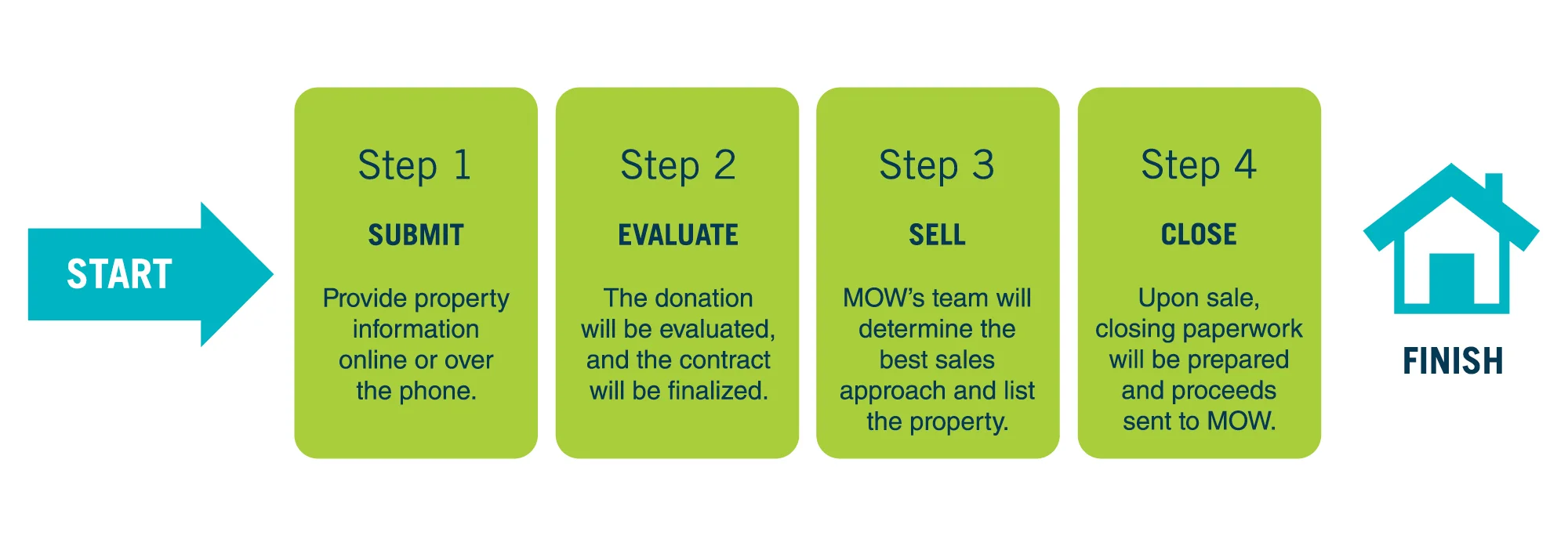 START

Step 1

SUBMIT

Provide property information online or over the phone.

Step 2

EVALUATE

The donation will be evaluated, and the contract will be finalized.

Step 3

SELL

MOW's team will determine the best sales approach and list the property.

Step 4

CLOSE

Upon sale, closing paperwork will be prepared and proceeds sent to MOW.

FINISH